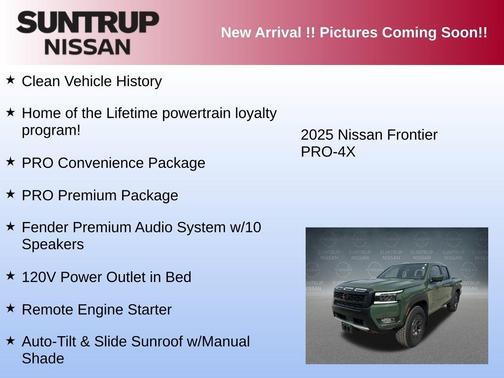 SUNTRUP
NISSAN

New Arrival !! Pictures Coming Soon!!

★ Clean Vehicle History

★ Home of the Lifetime powertrain loyalty program!

★ PRO Convenience Package

★ PRO Premium Package

★ Fender Premium Audio System w/10 Speakers

★ 120V Power Outlet in Bed

★ Remote Engine Starter

★ Auto-Tilt & Slide Sunroof w/Manual Shade

2025 Nissan Frontier
PRO-4X